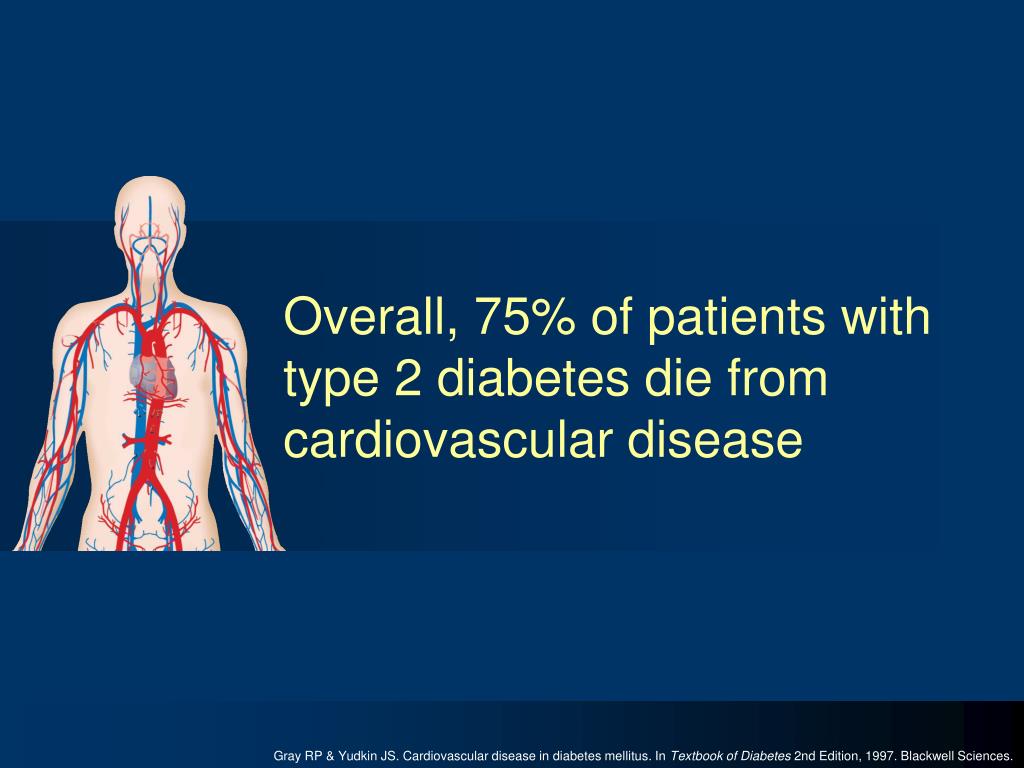 Overall, 75% of patients with type 2 diabetes die from cardiovascular disease

Gray RP & Yudkin JS. Cardiovascular disease in diabetes mellitus. In Textbook of Diabetes 2nd Edition, 1997. Blackwell Sciences.